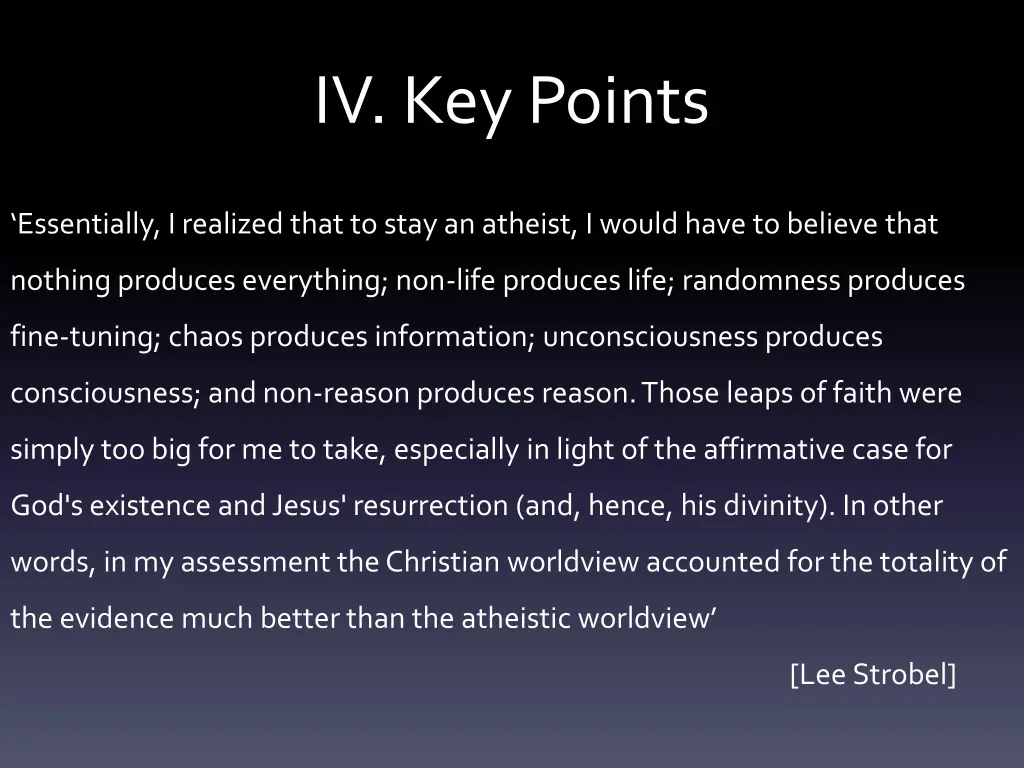 IV. Key Points

‘Essentially, I realized that to stay an atheist, I would have to believe that nothing produces everything; non-life produces life; randomness produces fine-tuning; chaos produces information; unconsciousness produces consciousness; and non-reason produces reason. Those leaps of faith were simply too big for me to take, especially in light of the affirmative case for God's existence and Jesus' resurrection (and, hence, his divinity). In other words, in my assessment the Christian worldview accounted for the totality of the evidence much better than the atheistic worldview’

[Lee Strobel]